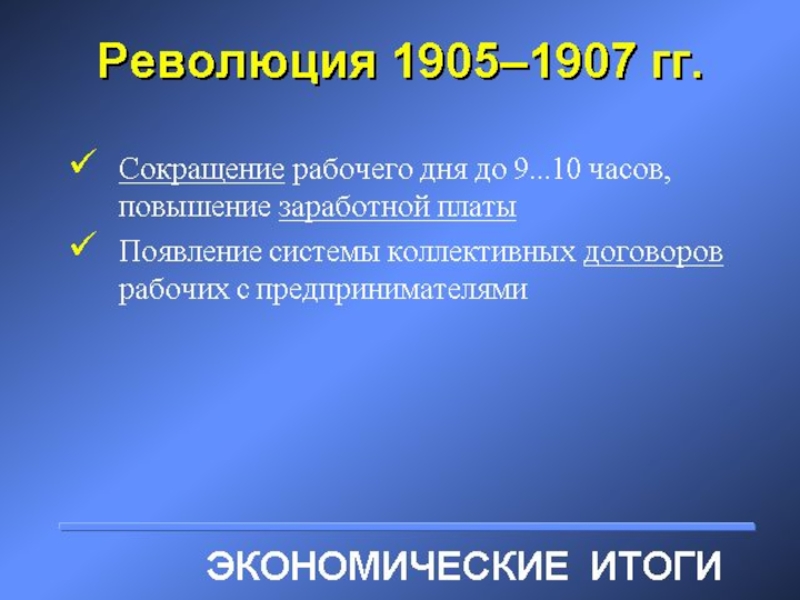 Революция 1905–1907 гг.

✓ Сокращение рабочего дня до 9...10 часов, повышение заработной платы

✓ Появление системы коллективных договоров рабочих с предпринимателями

ЭКОНОМИЧЕСКИЕ ИТОГИ